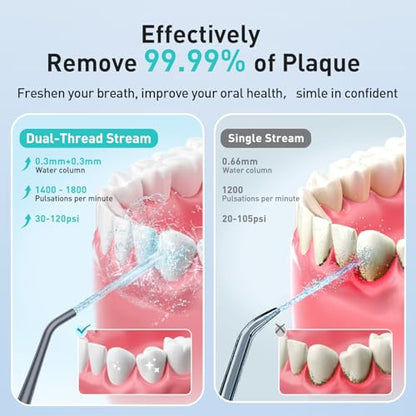 Effectively
Remove 99.99% of Plaque

Freshen your breath, improve your oral health, simle in confident

Dual-Thread Stream

0.3mm+0.3mm
Water column

1400 - 1800
Pulsations per minute

30-120psi

Single Stream

0.66mm
Water column

1200
Pulsations per minute

20-105psi